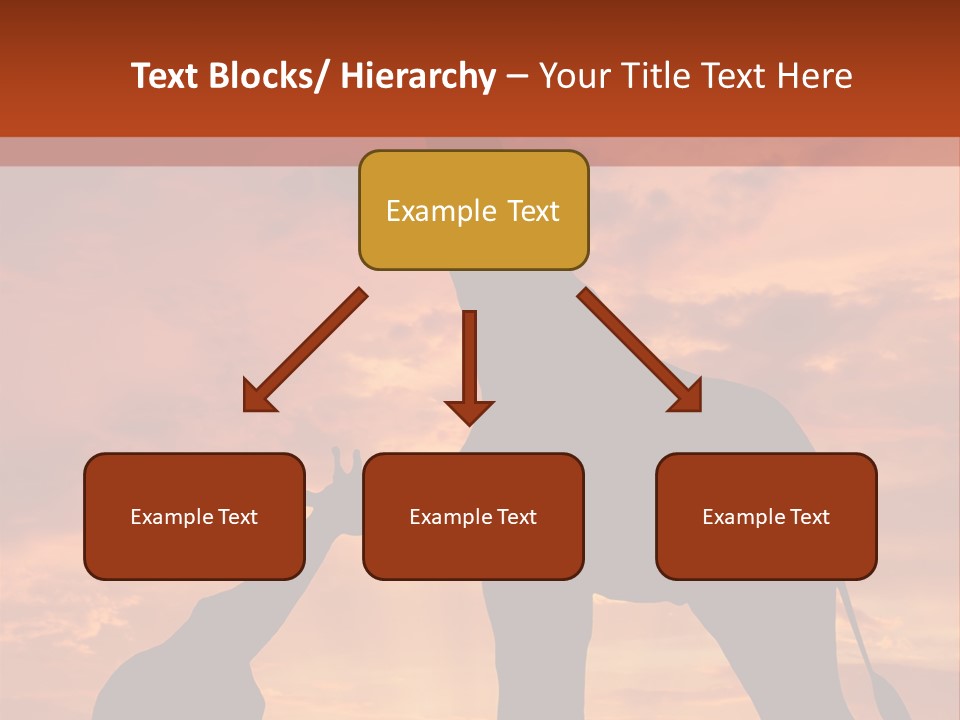 Text Blocks/ Hierarchy – Your Title Text Here

Example Text

Example Text

Example Text

Example Text